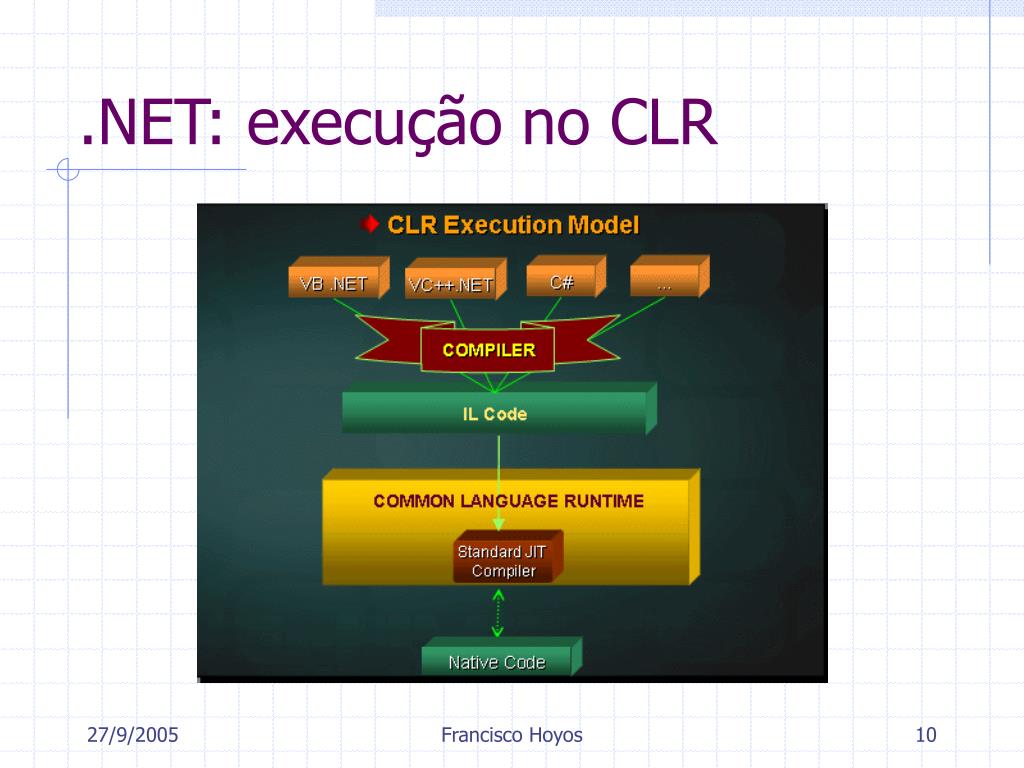 .NET: execução no CLR

CLR Execution Model

VB .NET

VC++.NET

C#

...

COMPILER

IL Code

COMMON LANGUAGE RUNTIME

Standard JIT Compiler

Native Code

27/9/2005

Francisco Hoyos

10